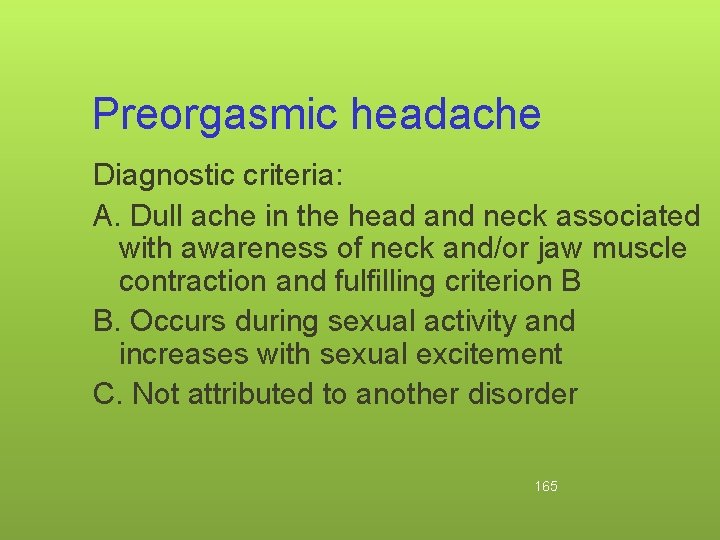 Preorgasmic headache

Diagnostic criteria:

A. Dull ache in the head and neck associated with awareness of neck and/or jaw muscle contraction and fulfilling criterion B

B. Occurs during sexual activity and increases with sexual excitement

C. Not attributed to another disorder

165